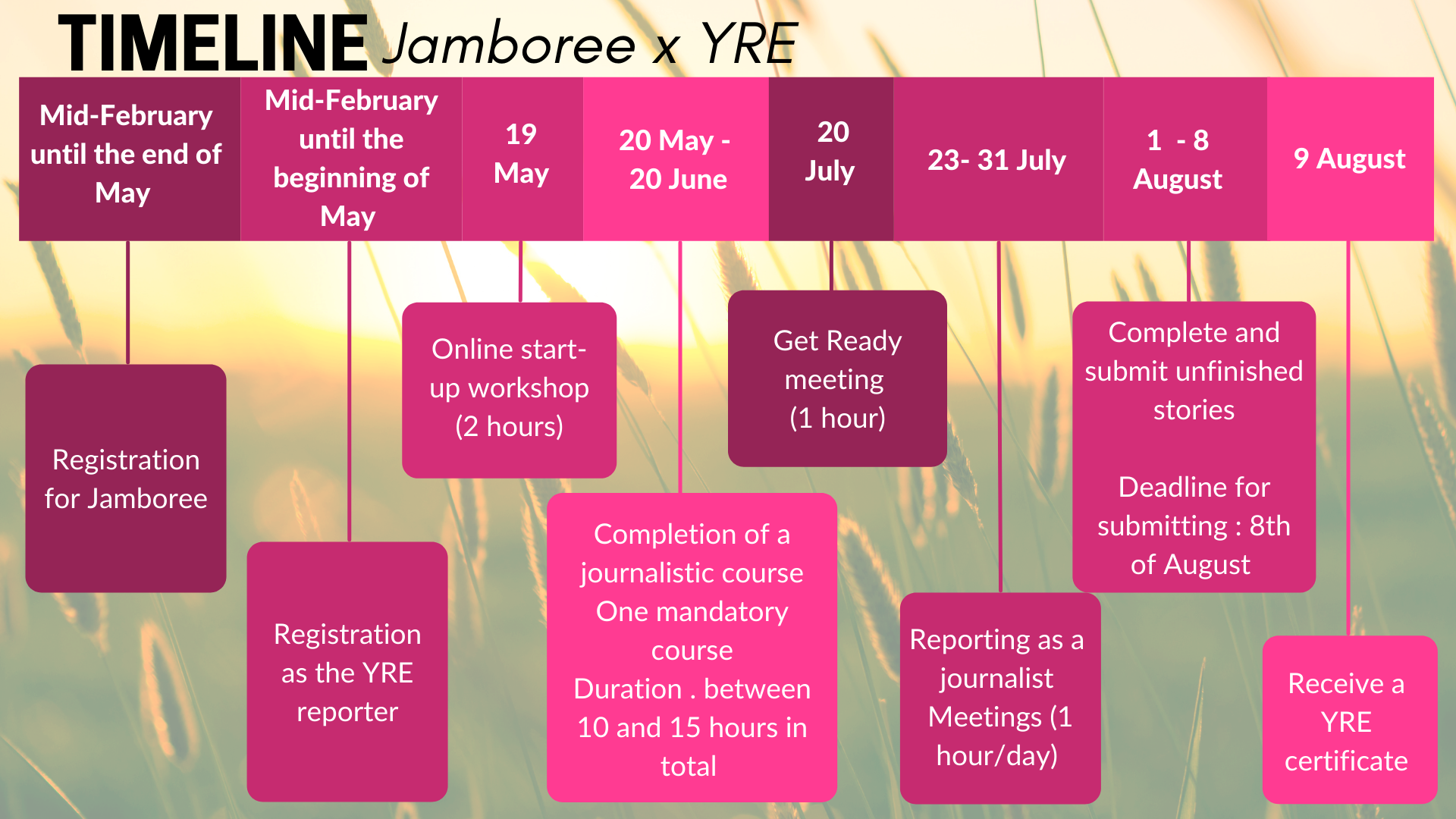 TIMELINE Jamboree x YRE

Mid-February until the end of May

Mid-February until the beginning of May

19 May

20 May - 20 June

20 July

23- 31 July

1 - 8 August

9 August

Registration for Jamboree

Registration as the YRE reporter

Online start-up workshop (2 hours)

Completion of a journalistic course
One mandatory course
Duration . between 10 and 15 hours in total

Get Ready meeting (1 hour)

Reporting as a journalist
Meetings (1 hour/day)

Complete and submit unfinished stories

Deadline for submitting : 8th of August

Receive a YRE certificate